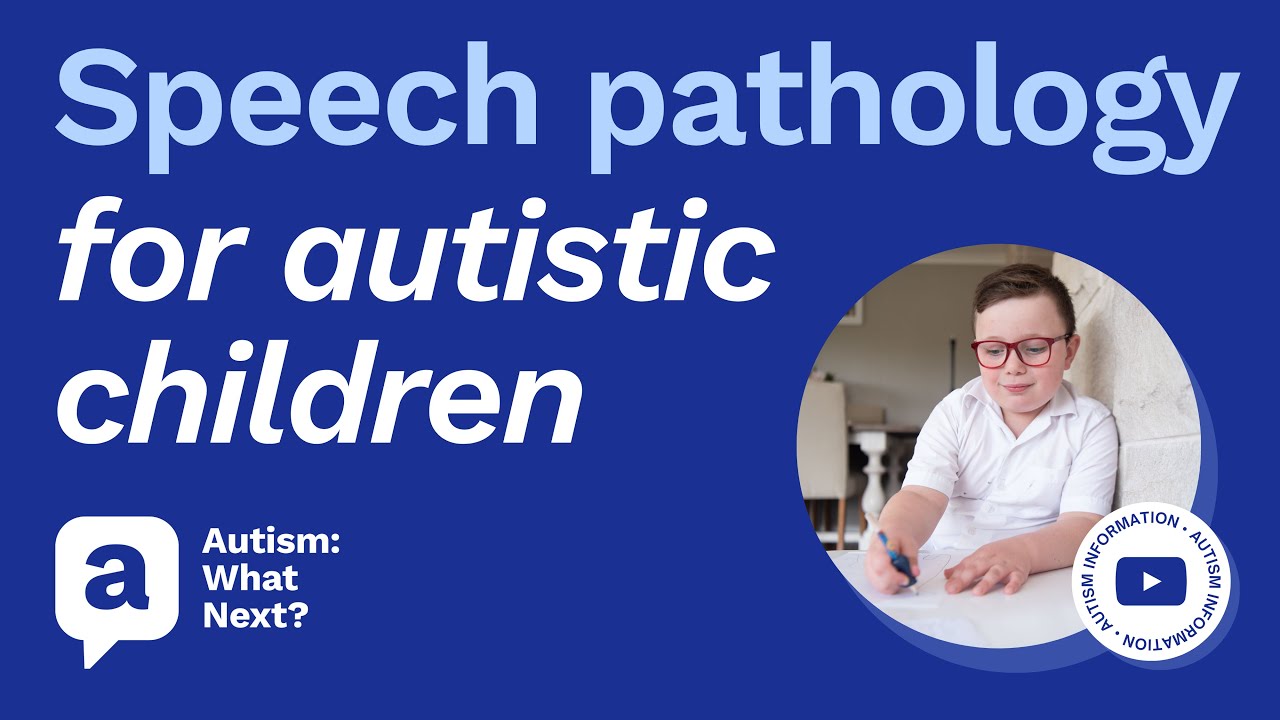 Speech pathology
for autistic children

a

Autism: What Next?

AUTISM INFORMATION • AUTISM INFORMATION •